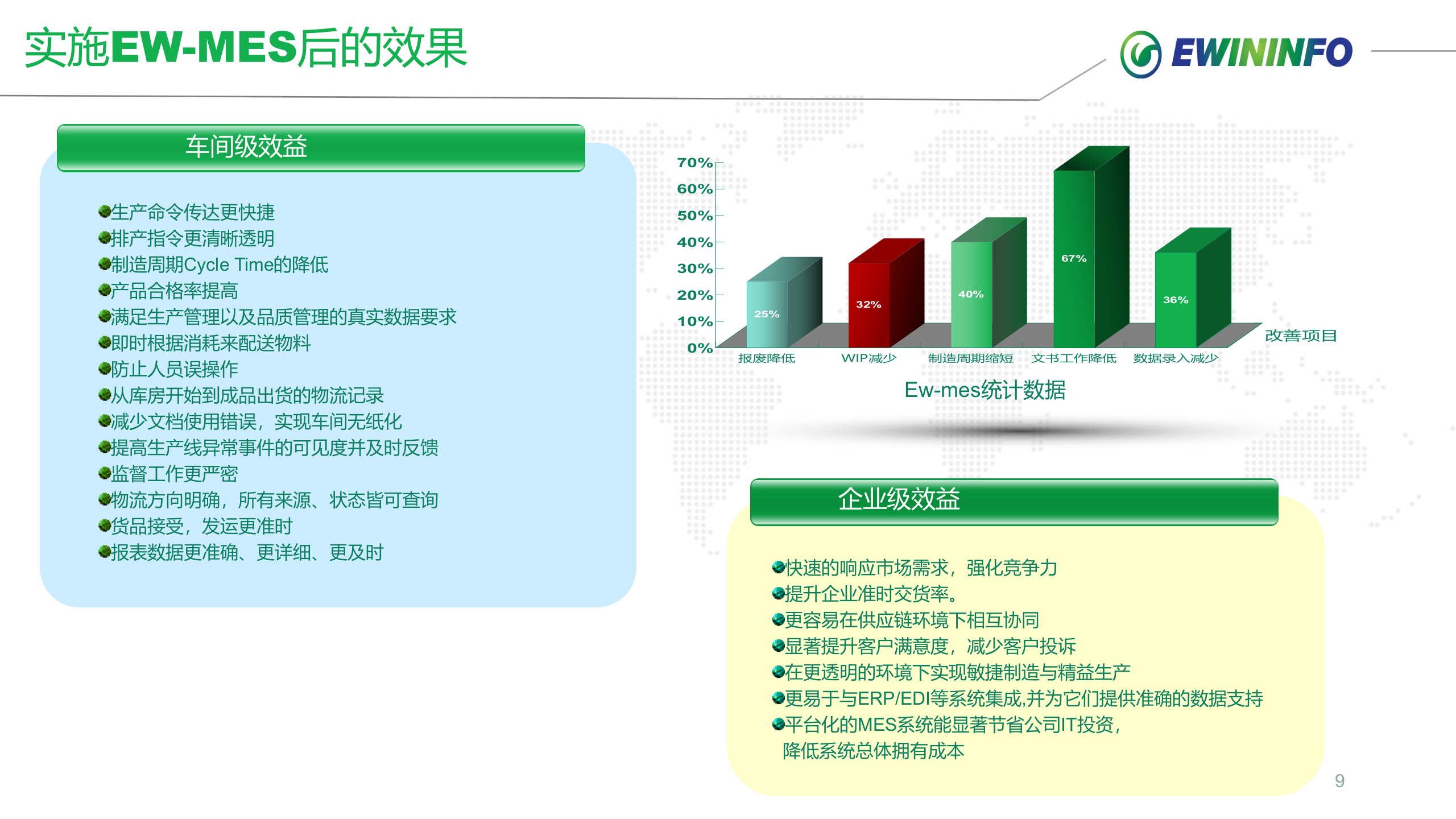 实施EW-MES后的效果

EWININFO

车间级效益

生产命令传达更快捷
排产指令更清晰透明
制造周期Cycle Time的降低
产品合格率提高
满足生产管理以及品质管理的真实数据要求
即时根据消耗来配送物料
防止人员误操作
从库房开始到成品出货的物流记录
减少文档使用错误，实现车间无纸化
提高生产线异常事件的可见度并及时反馈
监督工作更严密
物流方向明确，所有来源、状态皆可查询
货品接受，发运更准时
报表数据更准确、更详细、更及时

70%
60%
50%
40%
30%
20%
10%
0%
25%
32%
40%
67%
36%
报废降低
WIP减少
制造周期缩短
文书工作降低
数据录入减少
改善项目
Ew-mes统计数据

企业级效益

快速的响应市场需求，强化竞争力
提升企业准时交货率。
更容易在供应链环境下相互协同
显著提升客户满意度，减少客户投诉
在更透明的环境下实现敏捷制造与精益生产
更易于与ERP/EDI等系统集成,并为它们提供准确的数据支持
平台化的MES系统能显著节省公司IT投资，降低系统总体拥有成本

9